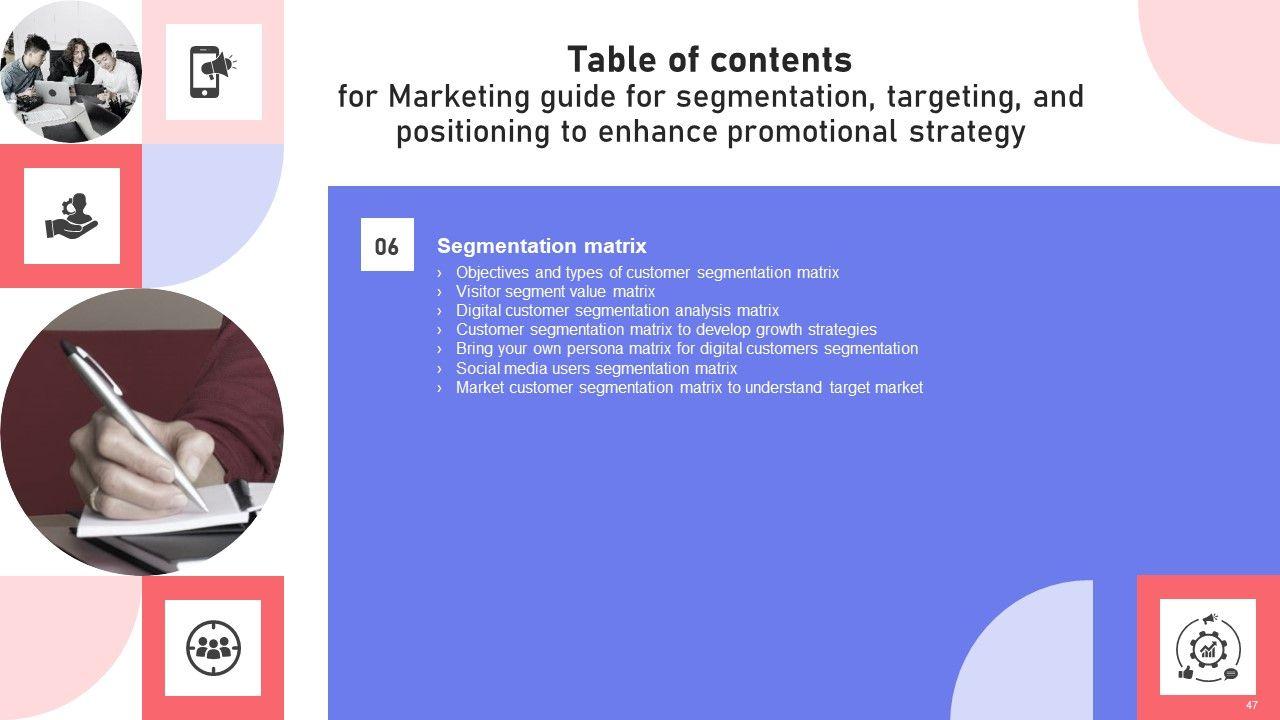 Table of contents
for Marketing guide for segmentation, targeting, and positioning to enhance promotional strategy

06

Segmentation matrix

› Objectives and types of customer segmentation matrix
› Visitor segment value matrix
› Digital customer segmentation analysis matrix
› Customer segmentation matrix to develop growth strategies
› Bring your own persona matrix for digital customers segmentation
› Social media users segmentation matrix
› Market customer segmentation matrix to understand target market

47